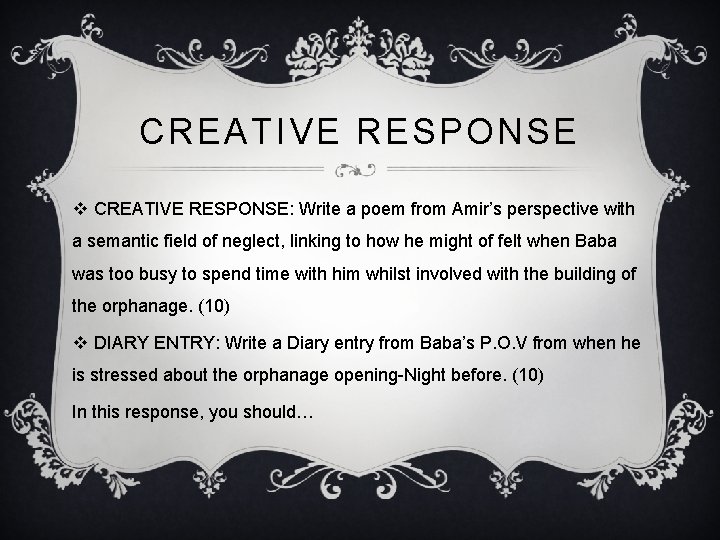 CREATIVE RESPONSE

❖ CREATIVE RESPONSE: Write a poem from Amir's perspective with a semantic field of neglect, linking to how he might of felt when Baba was too busy to spend time with him whilst involved with the building of the orphanage. (10)

❖ DIARY ENTRY: Write a Diary entry from Baba's P.O.V from when he is stressed about the orphanage opening-Night before. (10)

In this response, you should…